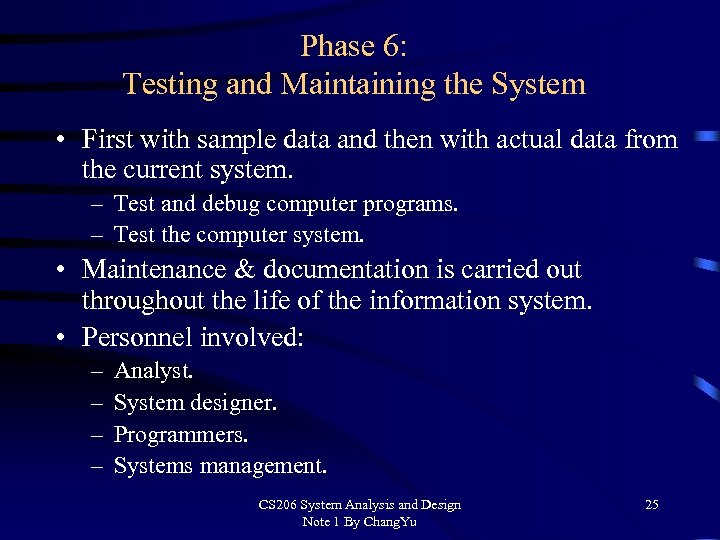 Phase 6:
Testing and Maintaining the System

• First with sample data and then with actual data from the current system.
– Test and debug computer programs.
– Test the computer system.
• Maintenance & documentation is carried out throughout the life of the information system.
• Personnel involved:
– Analyst.
– System designer.
– Programmers.
– Systems management.

CS206 System Analysis and Design
Note 1 By ChangYu

25